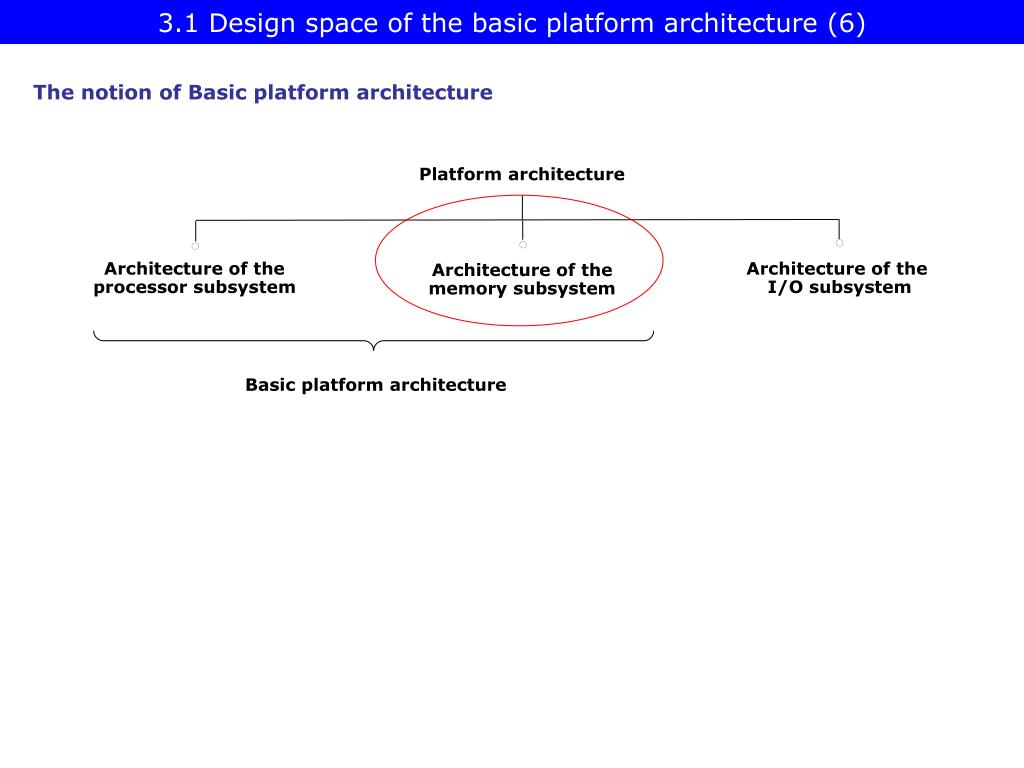 3.1 Design space of the basic platform architecture (6)

The notion of Basic platform architecture

Platform architecture

Architecture of the processor subsystem

Architecture of the memory subsystem

Architecture of the I/O subsystem

Basic platform architecture